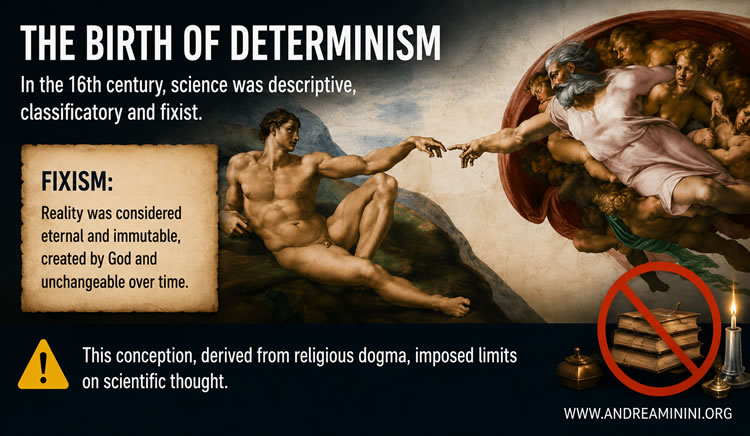 THE BIRTH OF DETERMINISM

In the 16th century, science was descriptive, classificatory and fixist.

FIXISM:

Reality was considered eternal and immutable, created by God and unchangeable over time.

This conception, derived from religious dogma, imposed limits on scientific thought.

WWW.ANDREAMININI.ORG